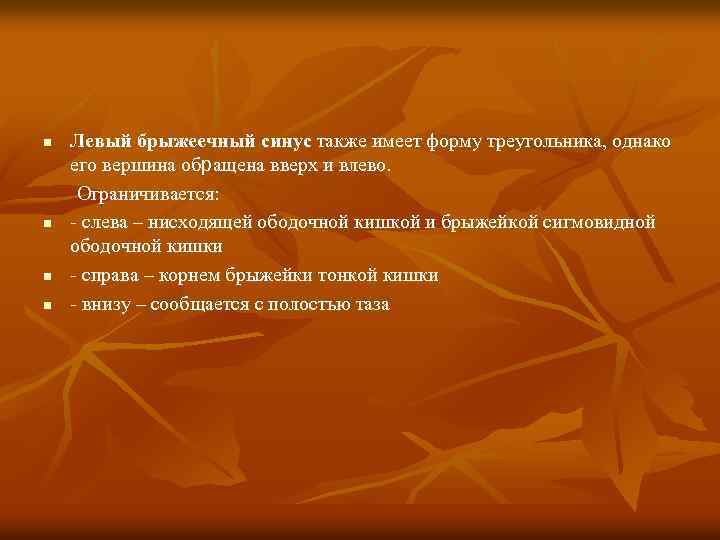 Левый брыжеечный синус также имеет форму треугольника, однако его вершина обращена вверх и влево.

Ограничивается:

- слева – нисходящей ободочной кишкой и брыжейкой сигмовидной ободочной кишки

- справа – корнем брыжейки тонкой кишки

- внизу – сообщается с полостью таза